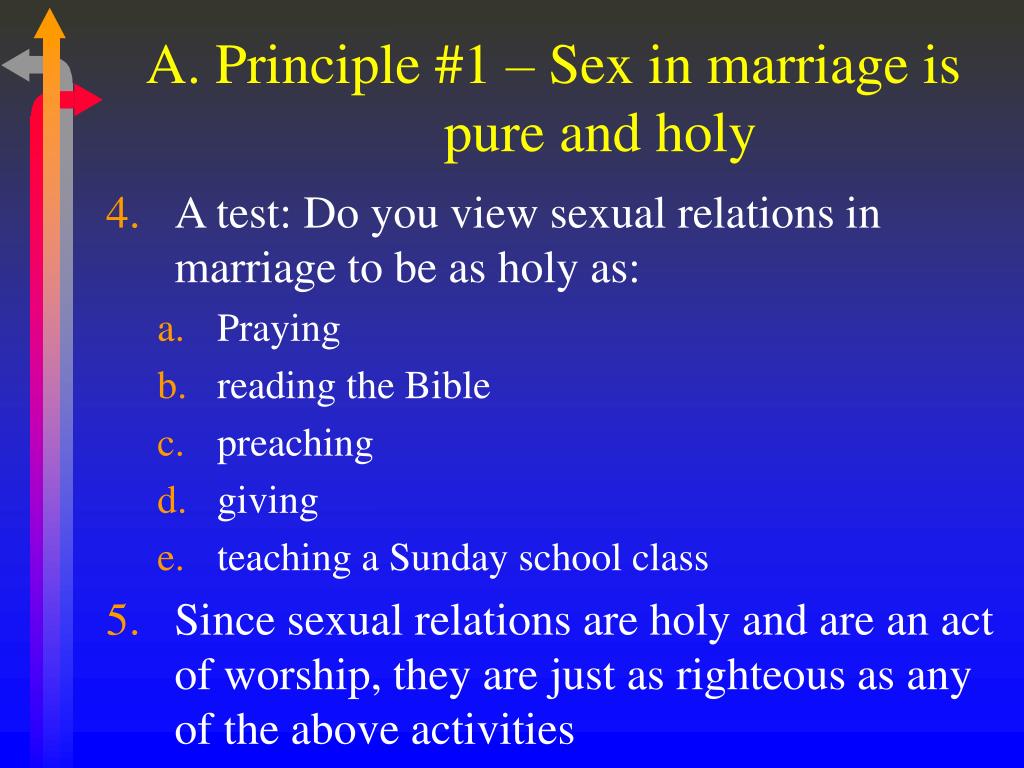 A. Principle #1 – Sex in marriage is pure and holy

4. A test: Do you view sexual relations in marriage to be as holy as:
a. Praying
b. reading the Bible
c. preaching
d. giving
e. teaching a Sunday school class
5. Since sexual relations are holy and are an act of worship, they are just as righteous as any of the above activities